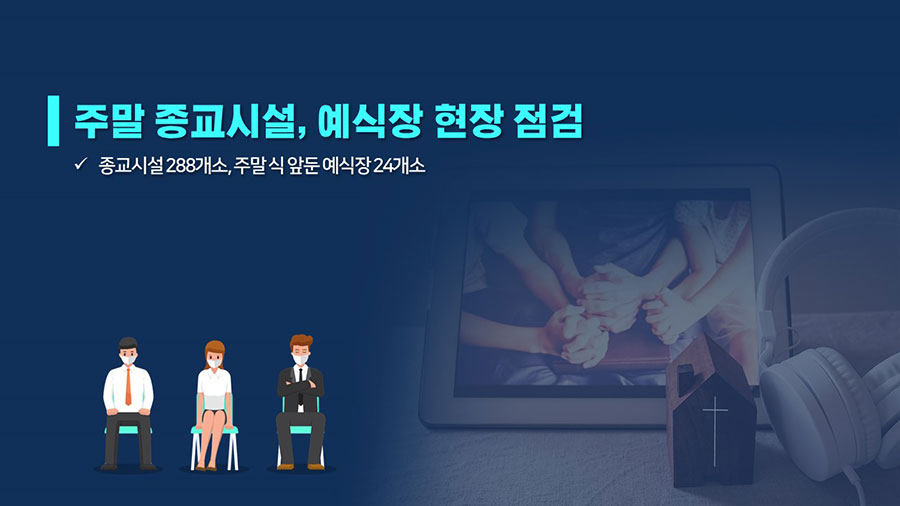 주말 종교시설, 예식장 현장 점검

✓ 종교시설 288개소, 주말 식 앞둔 예식장 24개소